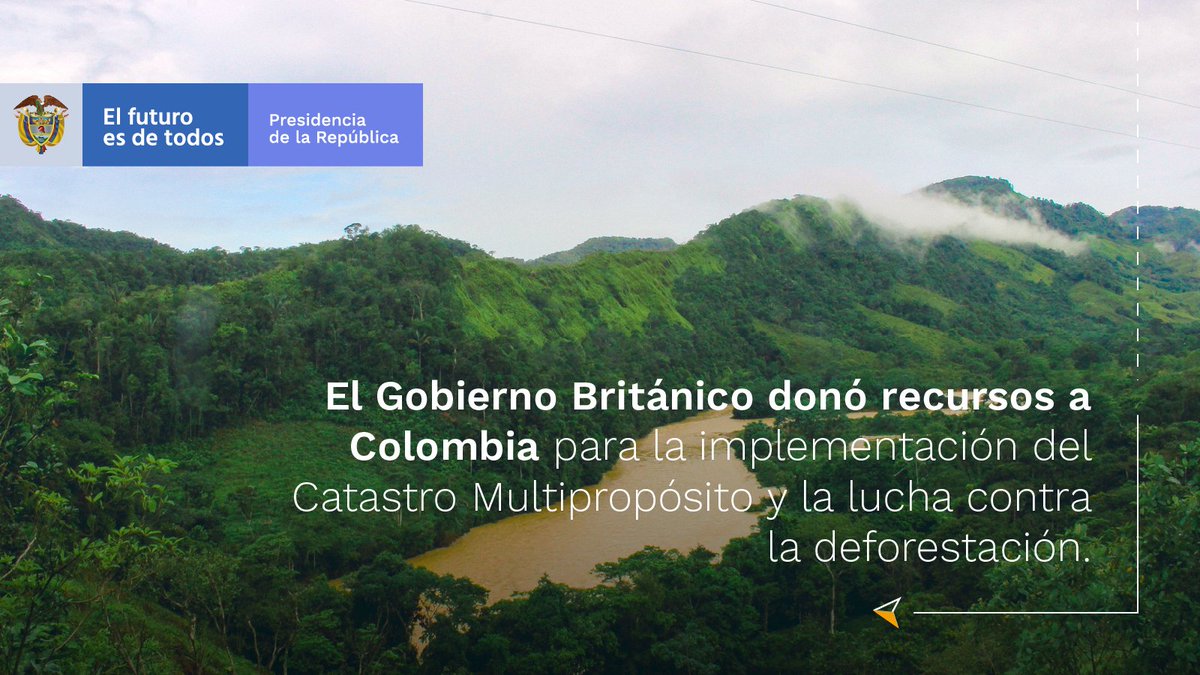 El futuro es de todos

Presidencia de la República

El Gobierno Británico donó recursos a Colombia para la implementación del Catastro Multipropósito y la lucha contra la deforestación.